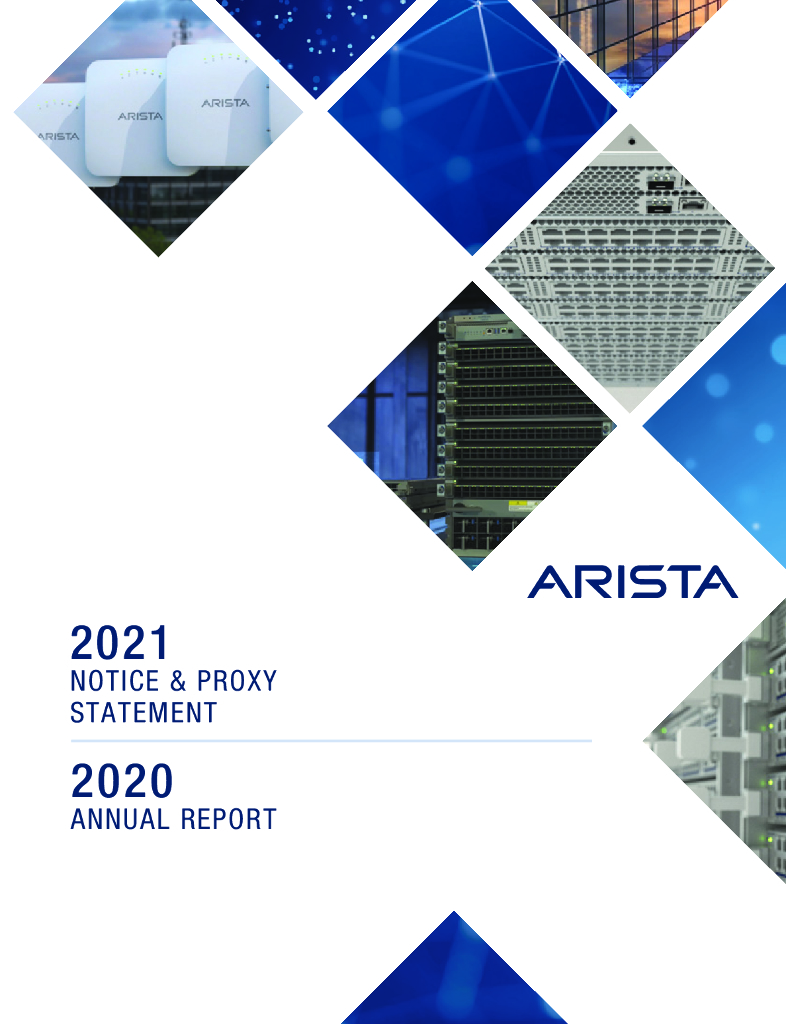 ARISTA
ARISTA
ARISTA

ARISTA

2021
NOTICE & PROXY STATEMENT

2020
ANNUAL REPORT